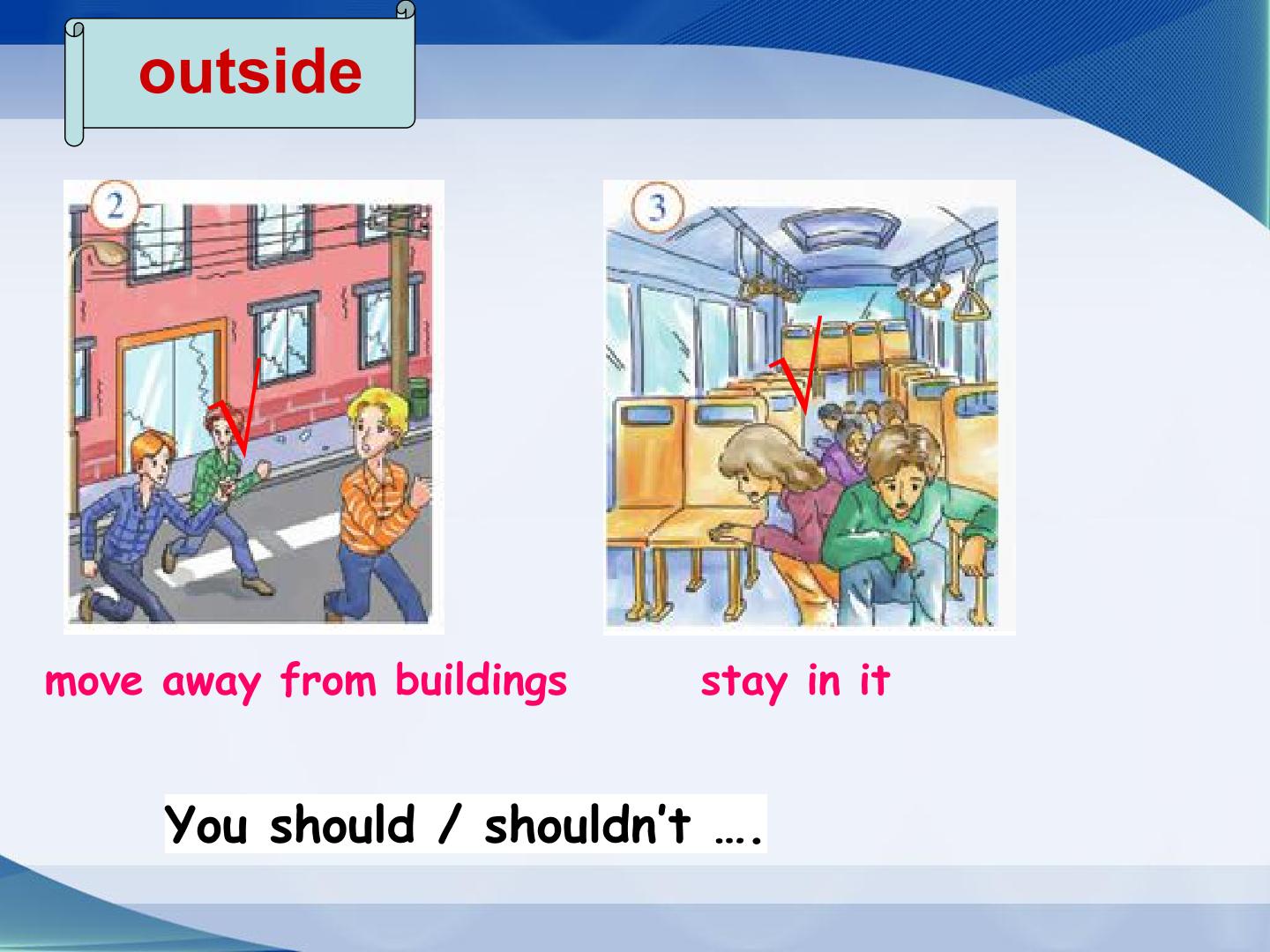 outside

2

√

3

√

move away from buildings

stay in it

You should / shouldn't ….